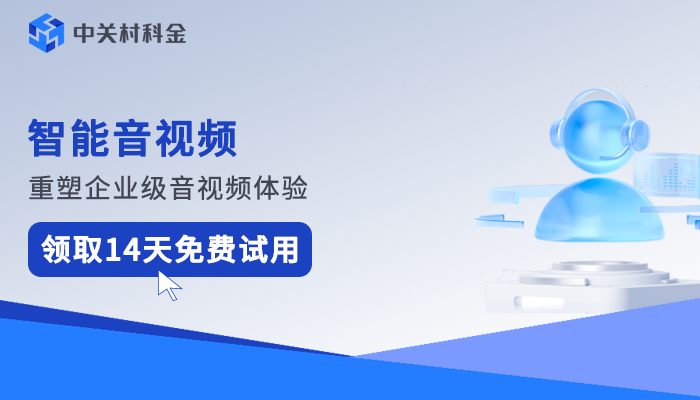 中关村科金

智能音视频

重塑企业级音视频体验

领取14天免费试用